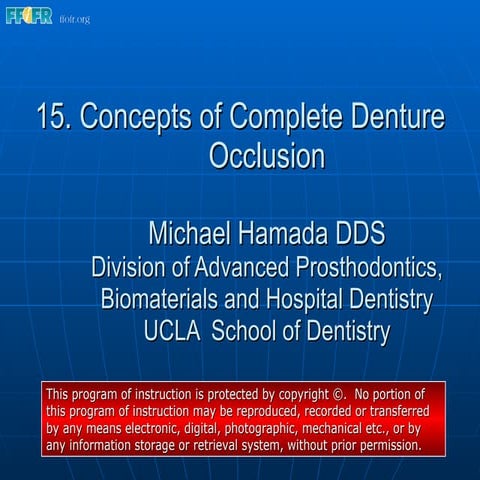 FFOFR ffofr.org

15. Concepts of Complete Denture Occlusion

Michael Hamada DDS
Division of Advanced Prosthodontics, Biomaterials and Hospital Dentistry
UCLA School of Dentistry

This program of instruction is protected by copyright ©. No portion of this program of instruction may be reproduced, recorded or transferred by any means electronic, digital, photographic, mechanical etc., or by any information storage or retrieval system, without prior permission.